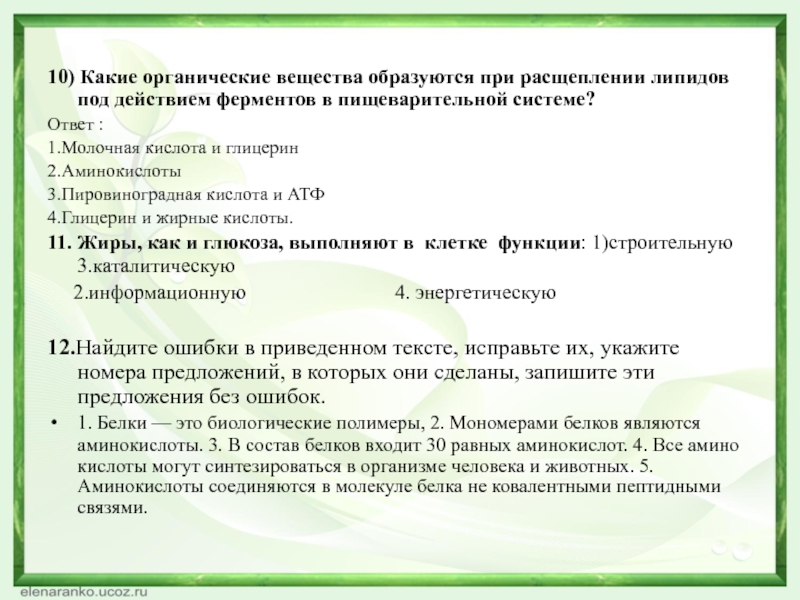 10) Какие органические вещества образуются при расщеплении липидов под действием ферментов в пищеварительной системе?

Ответ :

1.Молочная кислота и глицерин

2.Аминокислоты

3.Пировиноградная кислота и АТФ

4.Глицерин и жирные кислоты.

11. Жиры, как и глюкоза, выполняют в клетке функции: 1)строительную 3.каталитическую

2.информационную 4. энергетическую

12.Найдите ошибки в приведенном тексте, исправьте их, укажите номера предложений, в которых они сделаны, запишите эти предложения без ошибок.

• 1. Белки — это биологические полимеры, 2. Мономерами белков являются аминокислоты. 3. В состав белков входит 30 равных аминокислот. 4. Все амино кислоты могут синтезироваться в организме человека и животных. 5. Аминокислоты соединяются в молекуле белка не ковалентными пептидными связями.

elenaranko.ucoz.ru